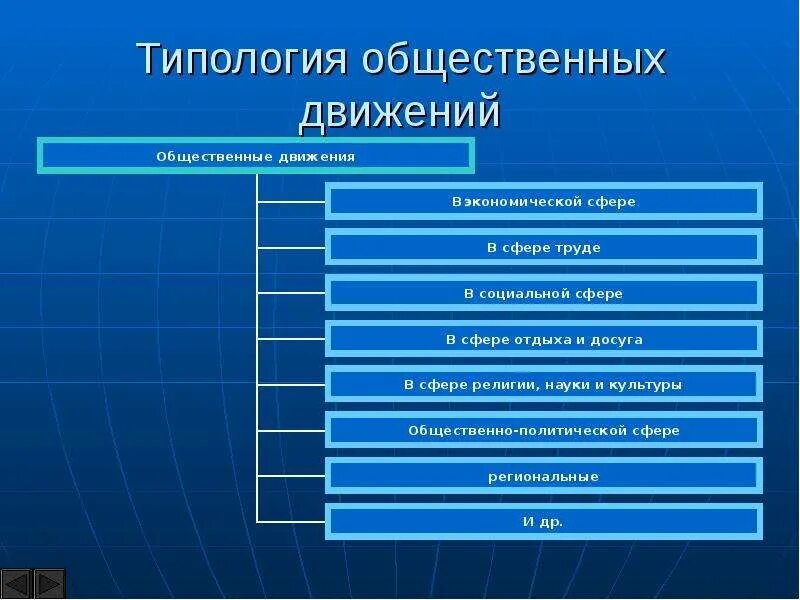 Типология общественных движений

Общественные движения

Вэкономической сфере

В сфере труде

В социальной сфере

В сфере отдыха и досуга

В сфере религии, науки и культуры

Общественно-политической сфере

региональные

И др.